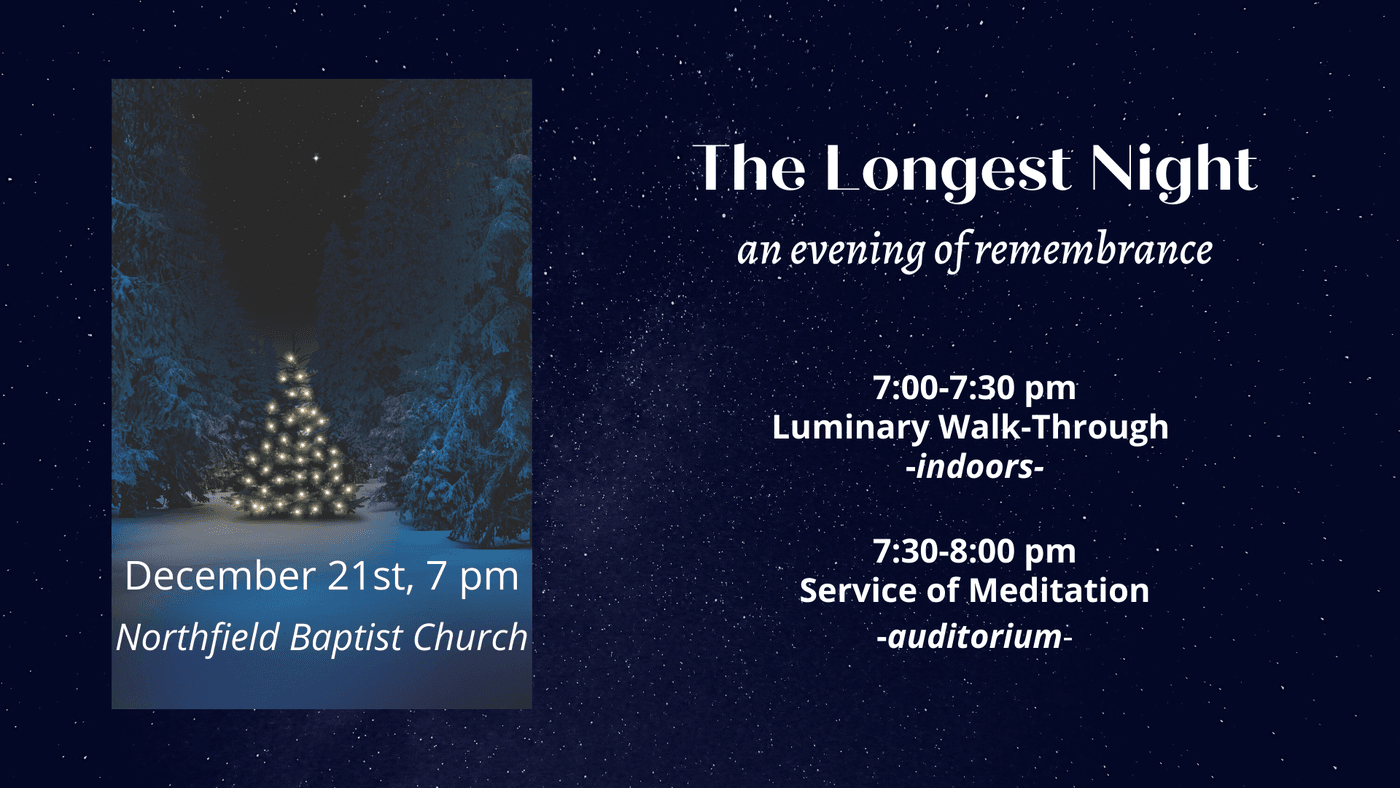 December 21st, 7 pm
Northfield Baptist Church

The Longest Night
an evening of remembrance

7:00-7:30 pm
Luminary Walk-Through
-indoors-

7:30-8:00 pm
Service of Meditation
-auditorium-